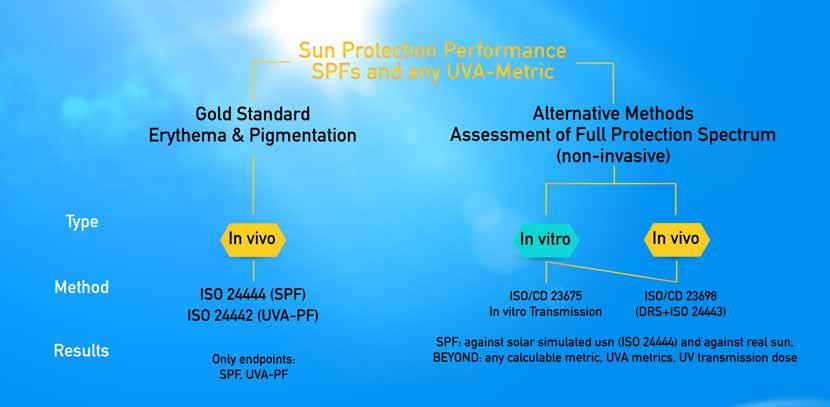 Sun Protection Performance
SPFs and any UVA-Metric

Gold Standard
Erythema & Pigmentation

Alternative Methods
Assessment of Full Protection Spectrum
(non-invasive)

Type

In vivo

In vitro

In vivo

Method

ISO 24444 (SPF)
ISO 24442 (UVA-PF)

ISO/CD 23675
In vitro Transmission

ISO/CD 23698
(DRS+ISO 24443)

Results

Only endpoints:
SPF, UVA-PF

SPF: against solar simulated usn (ISO 24444) and against real sun,
BEYOND: any calculable metric, UVA metrics, UV transmission dose